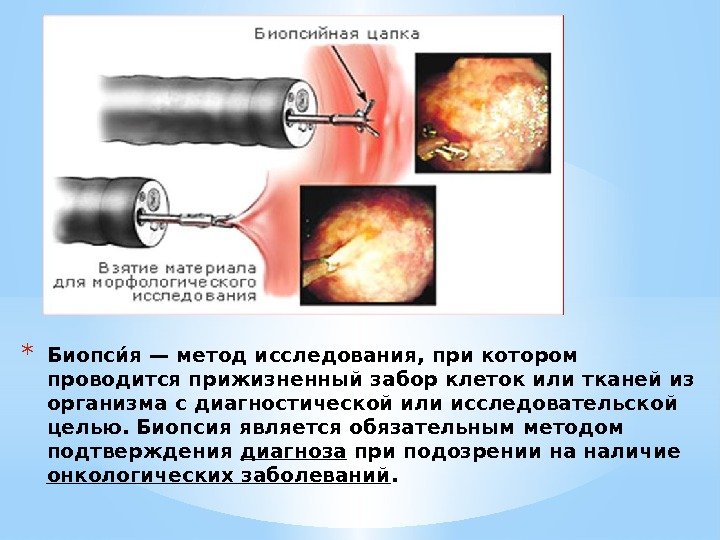 Биопсийная цапка

Взятие материала для морфологического исследования

* Биопси́я — метод исследования, при котором проводится прижизненный забор клеток или тканей из организма с диагностической или исследовательской целью. Биопсия является обязательным методом подтверждения диагноза при подозрении на наличие онкологических заболеваний.